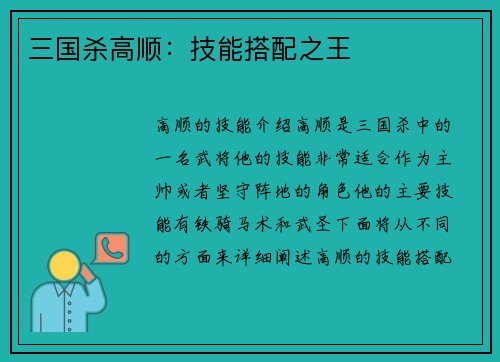 三国杀高顺：技能搭配之王

高顺的技能介绍高顺是三国杀中的一名武将他的技能非常适合作为主帅或者坚守阵地的角色他的主要技能有铁骑马术和武圣下面将从不同的方面来详细阐述高顺的技能搭配